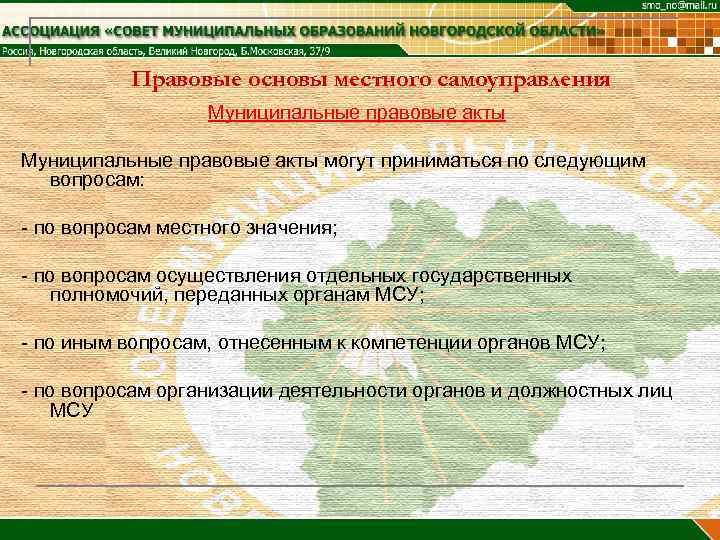 smo_no@mail.ru

АССОЦИАЦИЯ «СОВЕТ МУНИЦИПАЛЬНЫХ ОБРАЗОВАНИЙ НОВГОРОДСКОЙ ОБЛАСТИ»

Россия, Новгородская область, Великий Новгород, Б.Московская, 37/9

Правовые основы местного самоуправления

Муниципальные правовые акты

Муниципальные правовые акты могут приниматься по следующим вопросам:

- по вопросам местного значения;

- по вопросам осуществления отдельных государственных полномочий, переданных органам МСУ;

- по иным вопросам, отнесенным к компетенции органов МСУ;

- по вопросам организации деятельности органов и должностных лиц МСУ